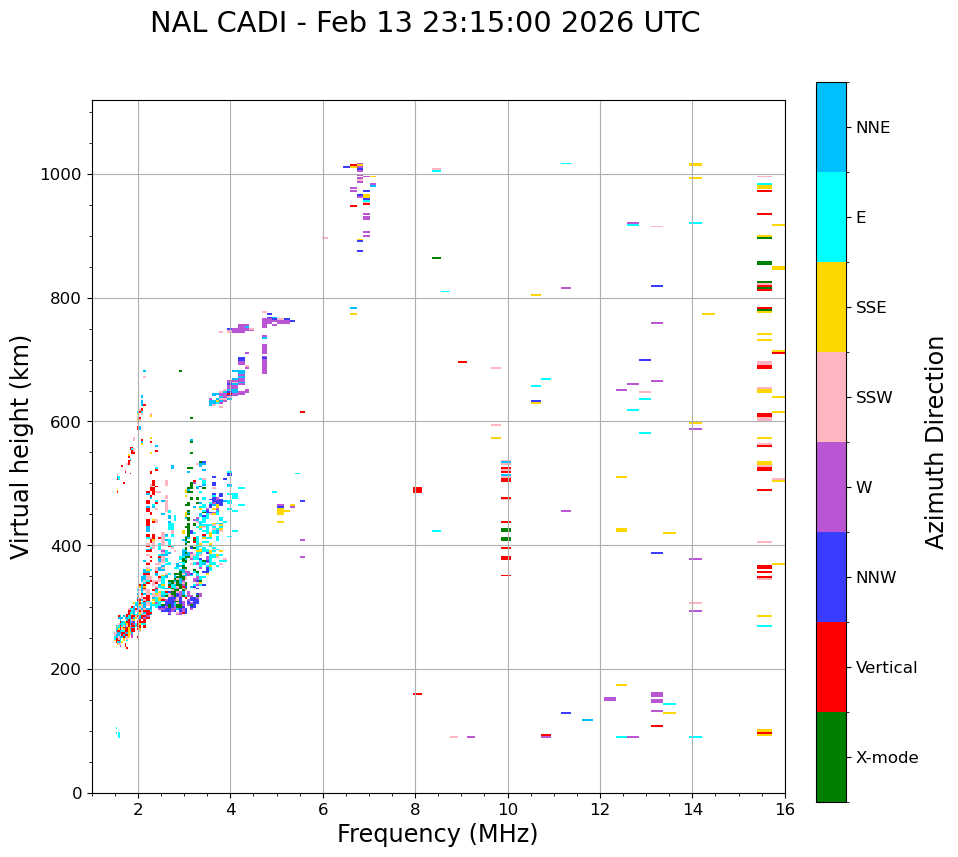 NAL CADI - Feb 13 23:15:00 2026 UTC

Virtual height (km)

1000
800
600
400
200
0

2
4
6
8
10
12
14
16

Frequency (MHz)

NNE
E
SSE
SSW
W
NNW
Vertical
X-mode

Azimuth Direction